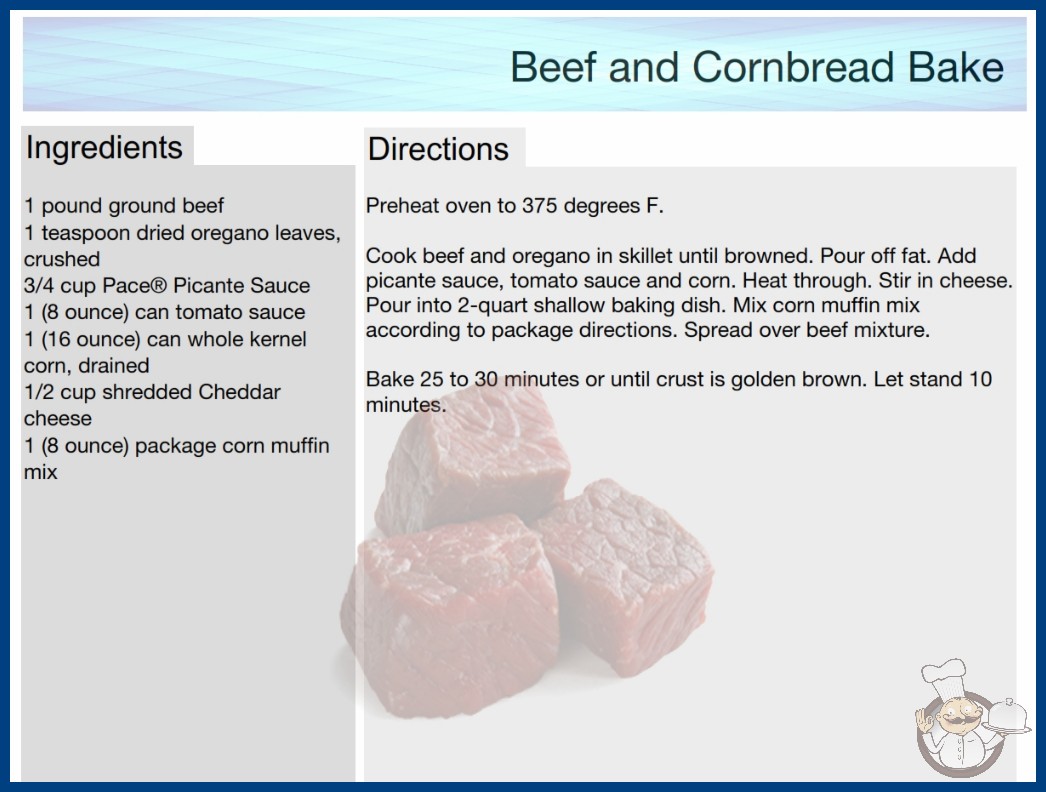 Beef and Cornbread Bake

Ingredients

1 pound ground beef
1 teaspoon dried oregano leaves, crushed
3/4 cup Pace® Picante Sauce
1 (8 ounce) can tomato sauce
1 (16 ounce) can whole kernel corn, drained
1/2 cup shredded Cheddar cheese
1 (8 ounce) package corn muffin mix

Directions

Preheat oven to 375 degrees F.

Cook beef and oregano in skillet until browned. Pour off fat. Add picante sauce, tomato sauce and corn. Heat through. Stir in cheese. Pour into 2-quart shallow baking dish. Mix corn muffin mix according to package directions. Spread over beef mixture.

Bake 25 to 30 minutes or until crust is golden brown. Let stand 10 minutes.